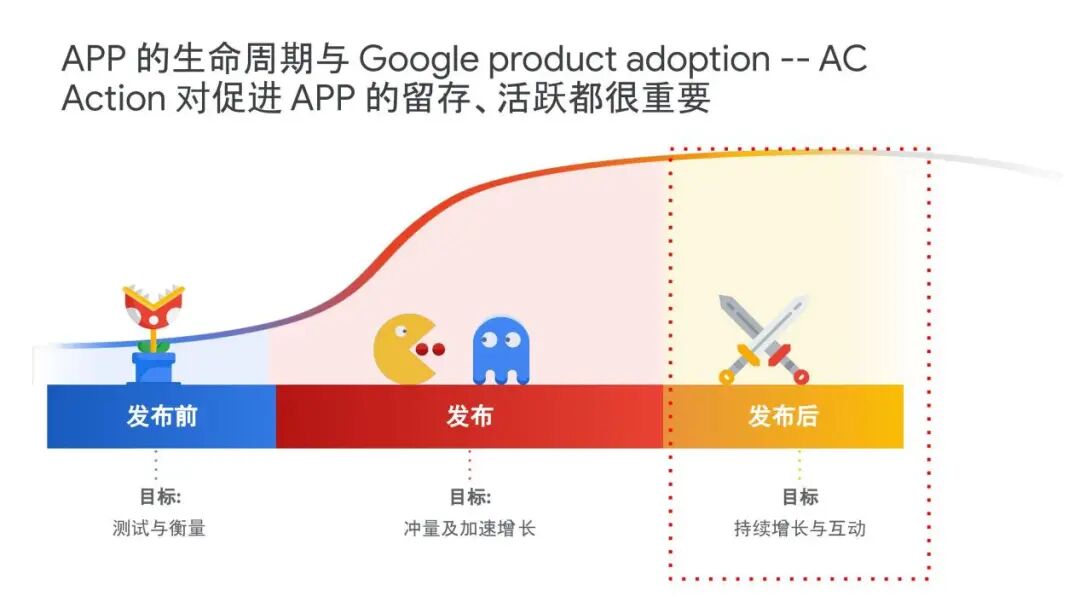 APP 的生命周期与 Google product adoption -- AC Action 对促进 APP 的留存、活跃都很重要

发布前

发布

发布后

目标:
测试与衡量

目标:
冲量及加速增长

目标
持续增长与互动